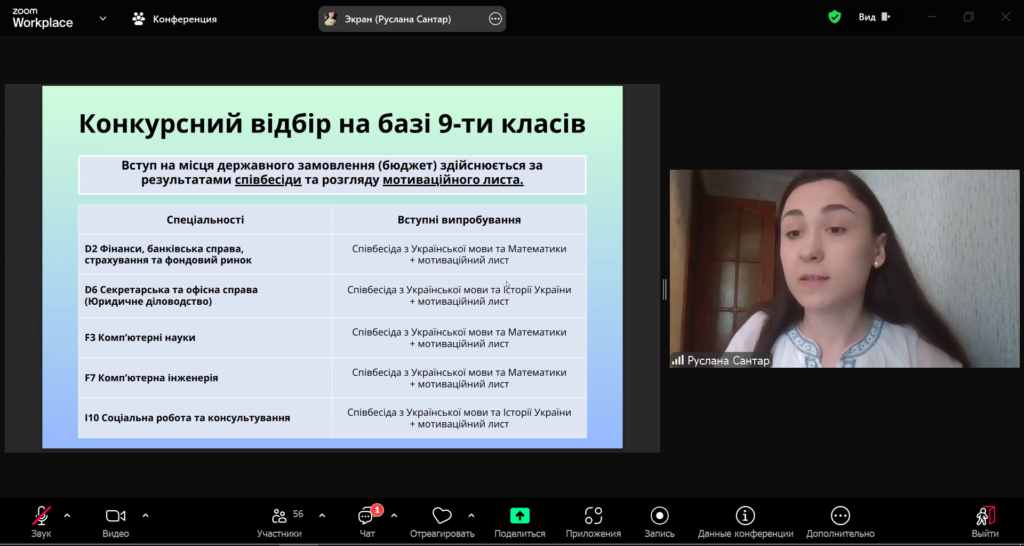 zoom Workplace

Конференция

Экран (Руслана Сантар)

Вид

Конкурсний відбір на базі 9-ти класів

Вступ на місця державного замовлення (бюджет) здійснюється за результатами співбесіди та розгляду мотиваційного листа.

| Спеціальності | Вступні випробування |
|---|---|
| D2 Фінанси, банківська справа, страхування та фондовий ринок | Співбесіда з Української мови та Математики + мотиваційний лист |
| D6 Секретарська та офісна справа (Юридичне діловодство) | Співбесіда з Української мови та Історії України + мотиваційний лист |
| F3 Комп'ютерні науки | Співбесіда з Української мови та Математики + мотиваційний лист |
| F7 Комп'ютерна інженерія | Співбесіда з Української мови та Математики + мотиваційний лист |
| I10 Соціальна робота та консультування | Співбесіда з Української мови та Історії України + мотиваційний лист |

Руслана Сантар

Звук Видео 56 Участники 1 Чат Отреагировать Поделиться Приложения Запись Данные конференции Дополнительно Выйти